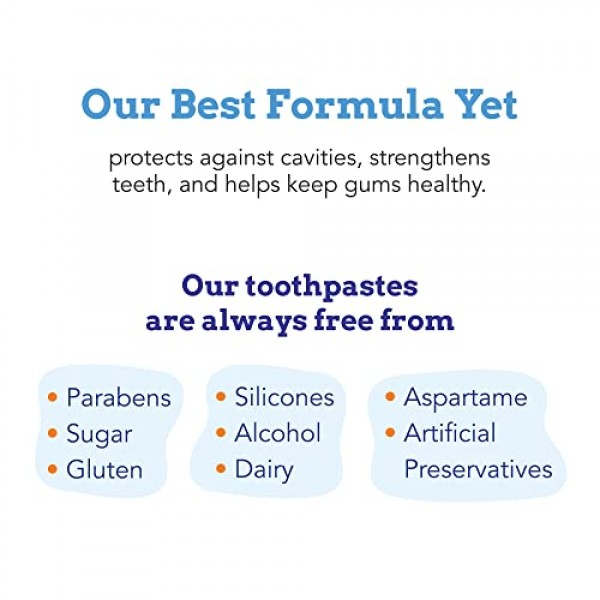 Our Best Formula Yet

protects against cavities, strengthens teeth, and helps keep gums healthy.

Our toothpastes are always free from

• Parabens
• Sugar
• Gluten

• Silicones
• Alcohol
• Dairy

• Aspartame
• Artificial Preservatives